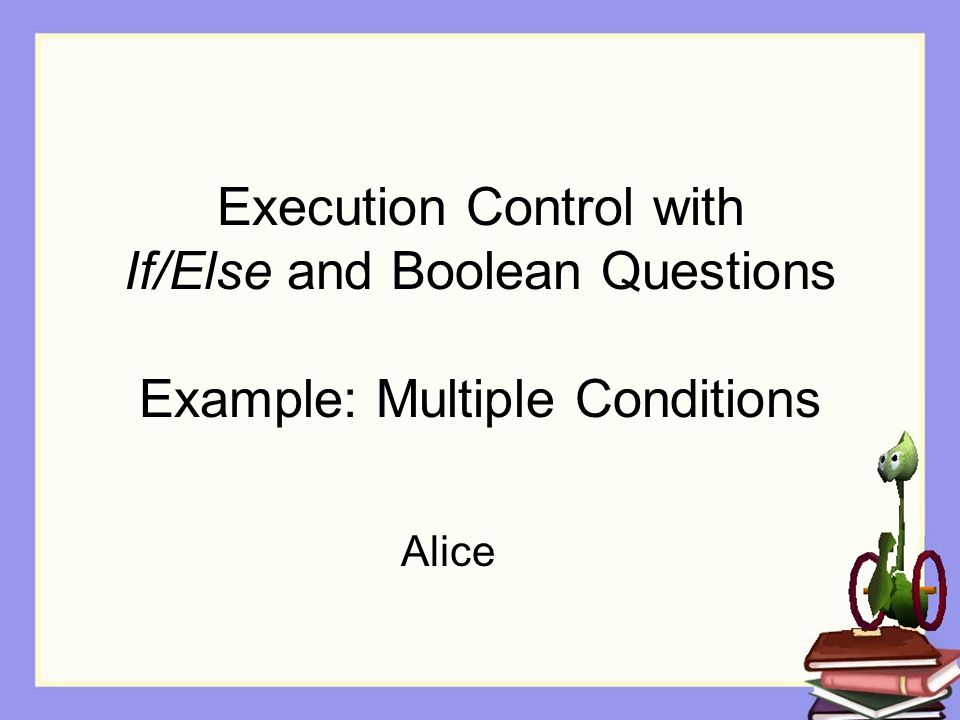 Execution Control with
If/Else and Boolean Questions

Example: Multiple Conditions

Alice